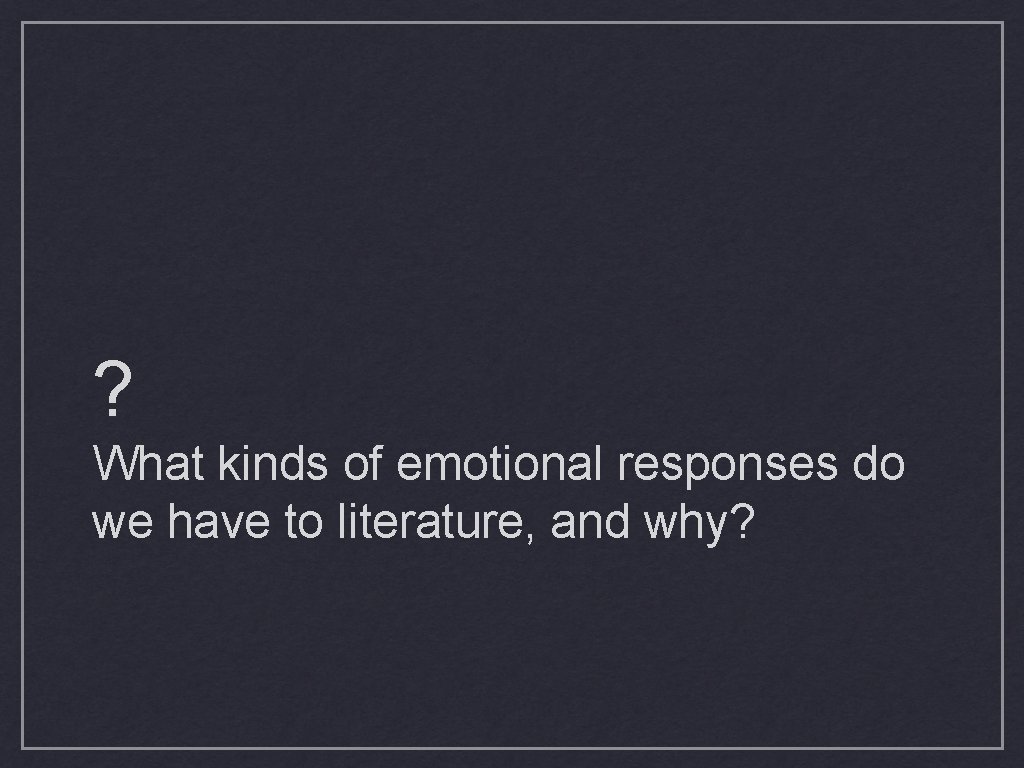 ?

What kinds of emotional responses do we have to literature, and why?